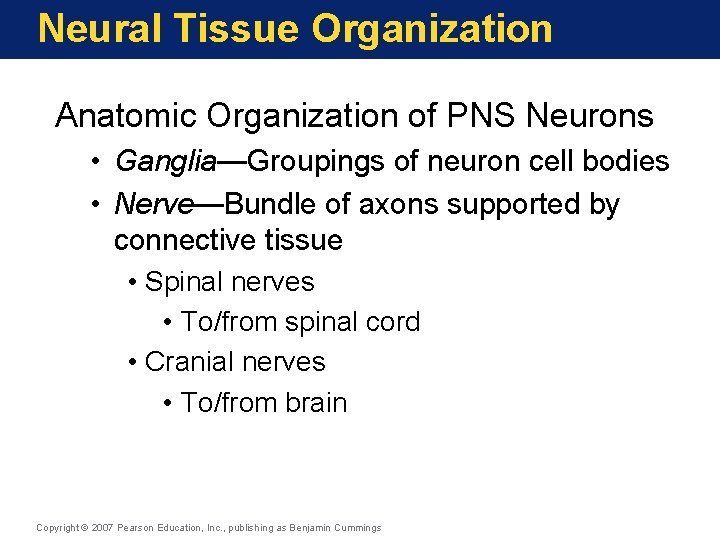 Neural Tissue Organization

Anatomic Organization of PNS Neurons

• Ganglia—Groupings of neuron cell bodies

• Nerve—Bundle of axons supported by connective tissue

• Spinal nerves

• To/from spinal cord

• Cranial nerves

• To/from brain

Copyright © 2007 Pearson Education, Inc., publishing as Benjamin Cummings